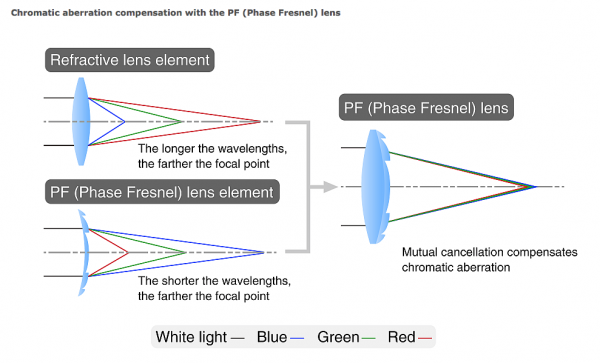 Chromatic aberration compensation with the PF (Phase Fresnel) lens

Refractive lens element

The longer the wavelengths, the farther the focal point

PF (Phase Fresnel) lens element

The shorter the wavelengths, the farther the focal point

PF (Phase Fresnel) lens

Mutual cancellation compensates chromatic aberration

White light — Blue — Green — Red —